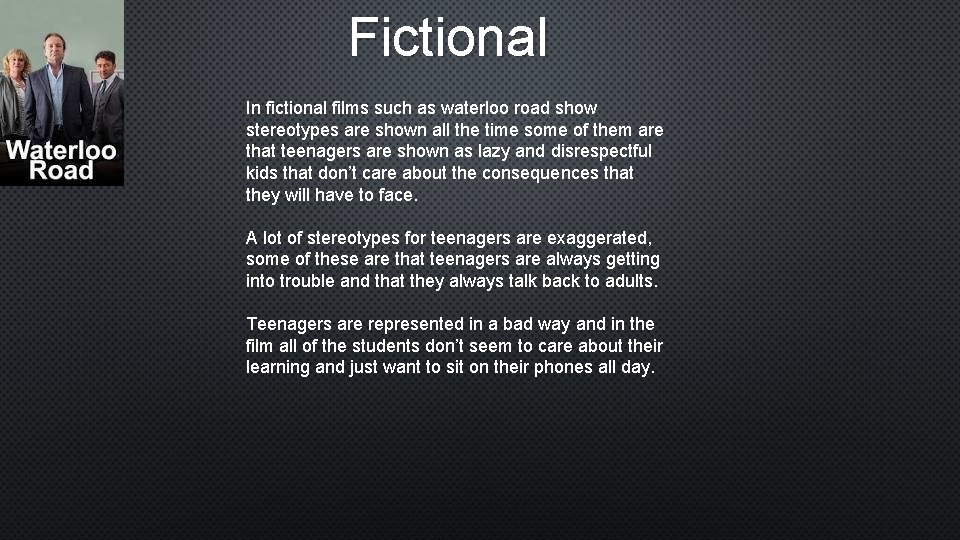 Waterloo Road

Fictional

In fictional films such as waterloo road show stereotypes are shown all the time some of them are that teenagers are shown as lazy and disrespectful kids that don't care about the consequences that they will have to face.

A lot of stereotypes for teenagers are exaggerated, some of these are that teenagers are always getting into trouble and that they always talk back to adults.

Teenagers are represented in a bad way and in the film all of the students don't seem to care about their learning and just want to sit on their phones all day.